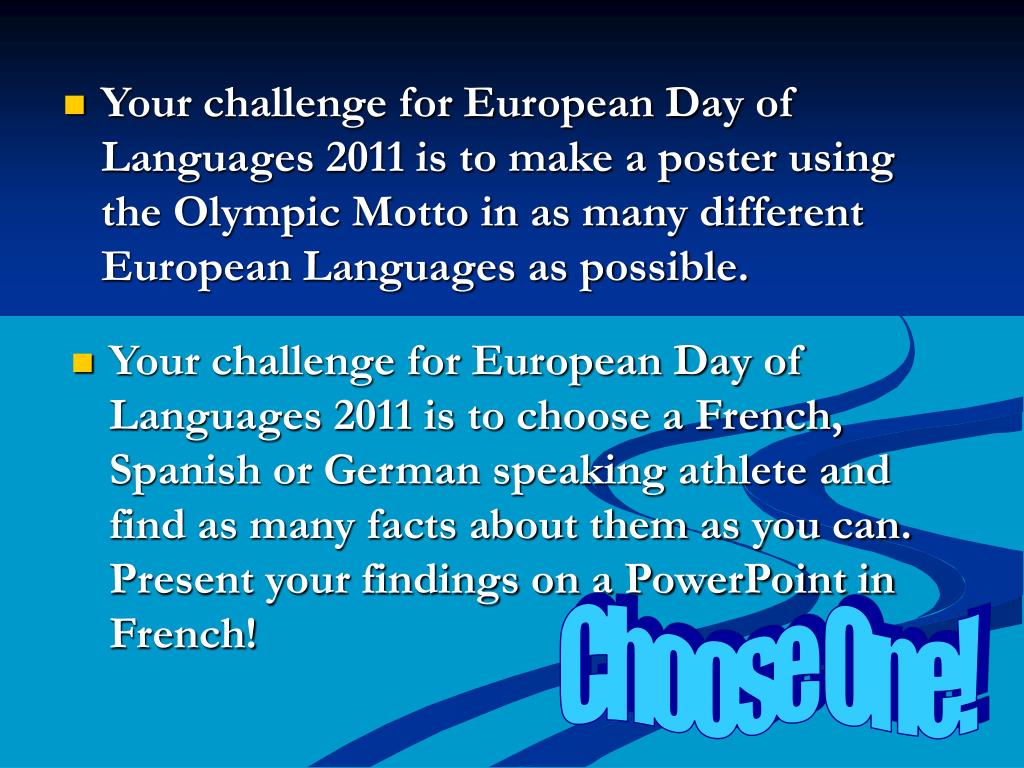 Your challenge for European Day of Languages 2011 is to make a poster using the Olympic Motto in as many different European Languages as possible.

Your challenge for European Day of Languages 2011 is to choose a French, Spanish or German speaking athlete and find as many facts about them as you can. Present your findings on a PowerPoint in French!

Choose One!